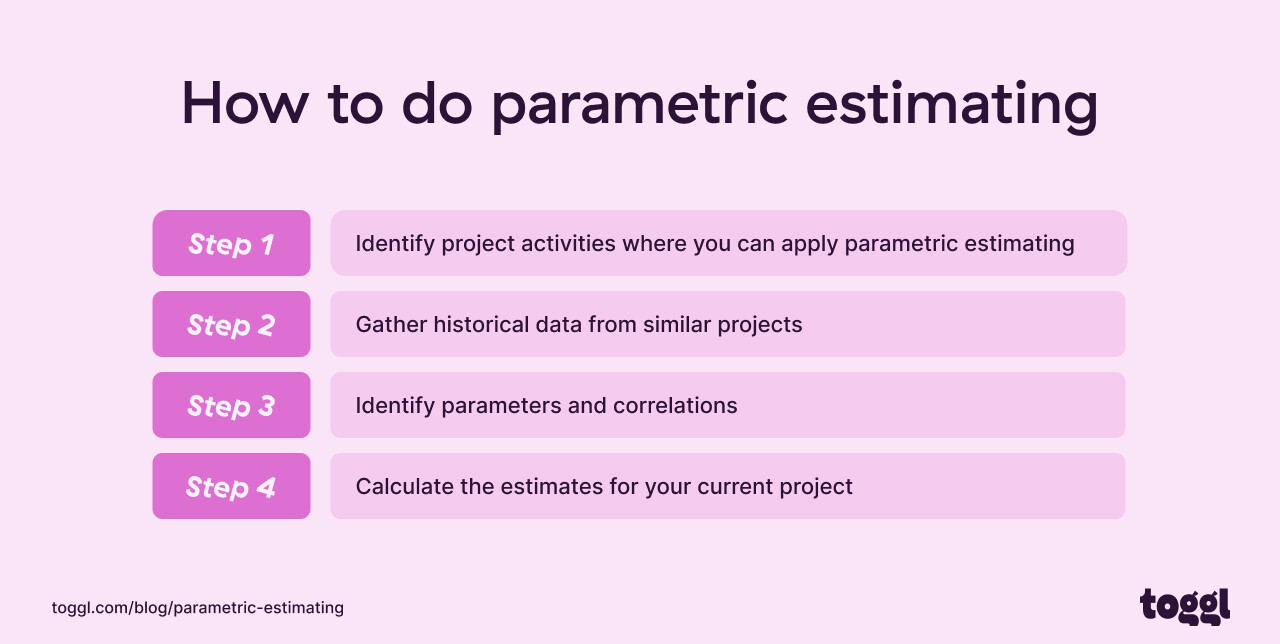 How to do parametric estimating

Step 1 Identify project activities where you can apply parametric estimating

Step 2 Gather historical data from similar projects

Step 3 Identify parameters and correlations

Step 4 Calculate the estimates for your current project

toggl.com/blog/parametric-estimating

toggl